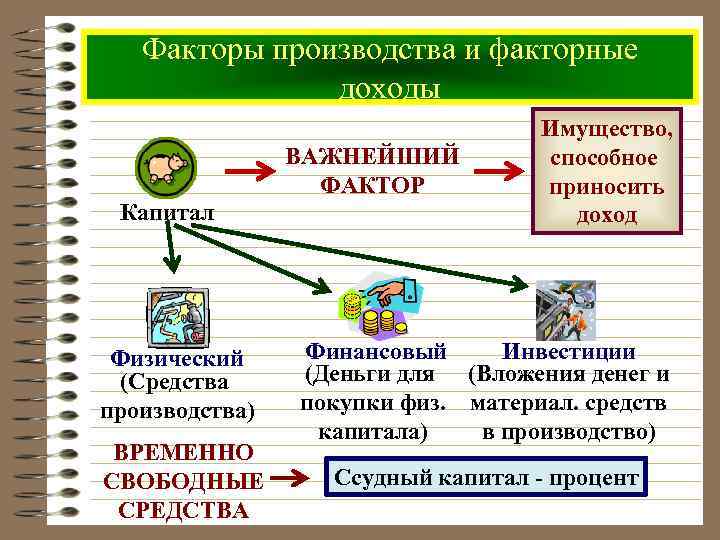 Факторы производства и факторные доходы

Капитал

ВАЖНЕЙШИЙ ФАКТОР

Имущество, способное приносить доход

Физический
(Средства производства)

Финансовый
(Деньги для покупки физ. капитала)

Инвестиции
(Вложения денег и материал. средств в производство)

ВРЕМЕННО СВОБОДНЫЕ СРЕДСТВА

Ссудный капитал - процент